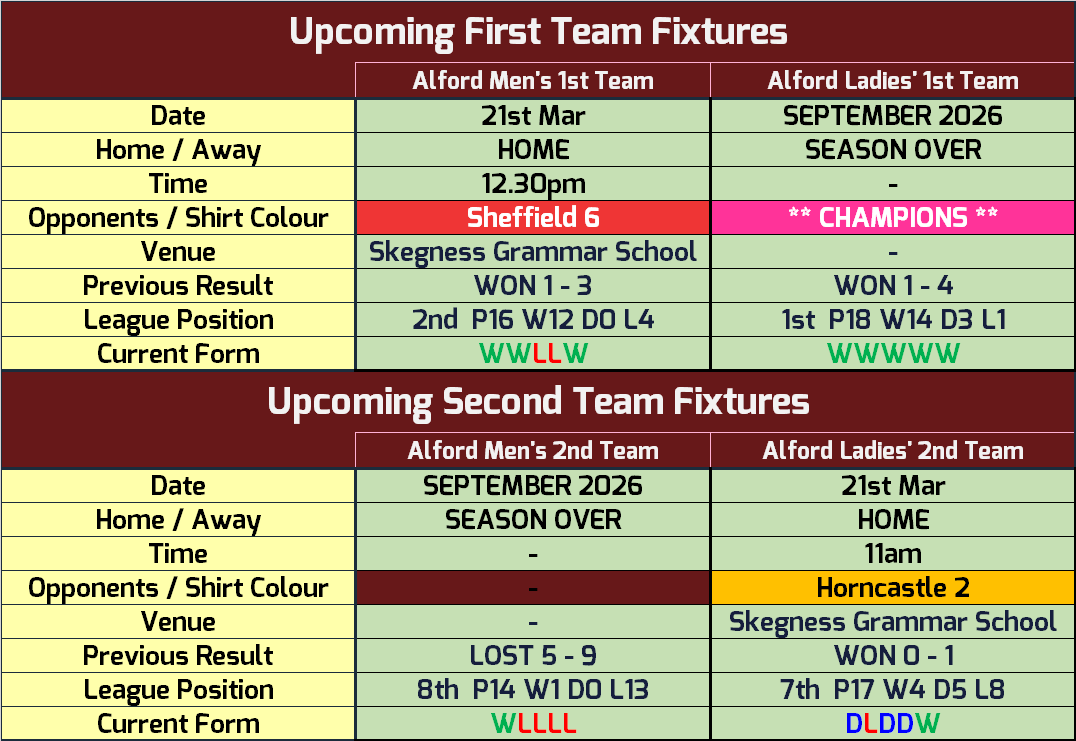 Upcoming First Team Fixtures

| | Alford Men's 1st Team | Alford Ladies' 1st Team |
|---|---|---|
| Date | 21st Mar | SEPTEMBER 2026 |
| Home / Away | HOME | SEASON OVER |
| Time | 12.30pm | - |
| Opponents / Shirt Colour | Sheffield 6 | ** CHAMPIONS ** |
| Venue | Skegness Grammar School | - |
| Previous Result | WON 1 - 3 | WON 1 - 4 |
| League Position | 2nd P16 W12 D0 L4 | 1st P18 W14 D3 L1 |
| Current Form | WWLLW | WWWWW |

Upcoming Second Team Fixtures

| | Alford Men's 2nd Team | Alford Ladies' 2nd Team |
|---|---|---|
| Date | SEPTEMBER 2026 | 21st Mar |
| Home / Away | SEASON OVER | HOME |
| Time | - | 11am |
| Opponents / Shirt Colour | - | Horncastle 2 |
| Venue | - | Skegness Grammar School |
| Previous Result | LOST 5 - 9 | WON 0 - 1 |
| League Position | 8th P14 W1 D0 L13 | 7th P17 W4 D5 L8 |
| Current Form | WLLLL | DLDDW |